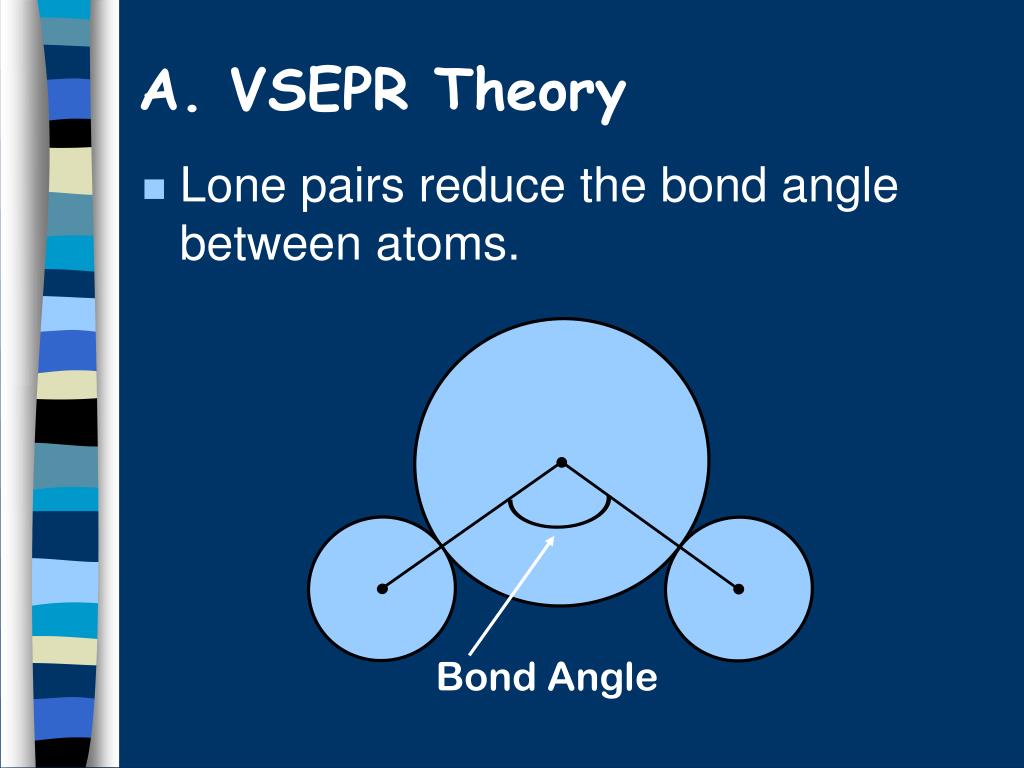 A. VSEPR Theory

Lone pairs reduce the bond angle between atoms.

Bond Angle